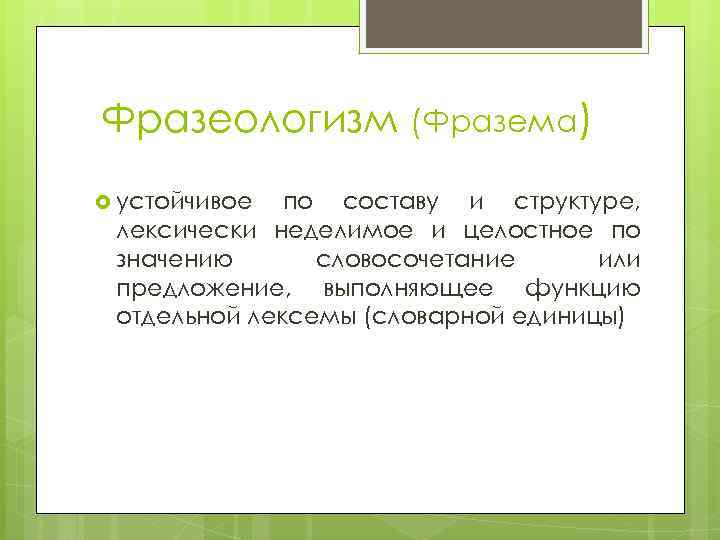 Фразеологизм (Фразема)

устойчивое по составу и структуре, лексически неделимое и целостное по значению словосочетание или предложение, выполняющее функцию отдельной лексемы (словарной единицы)